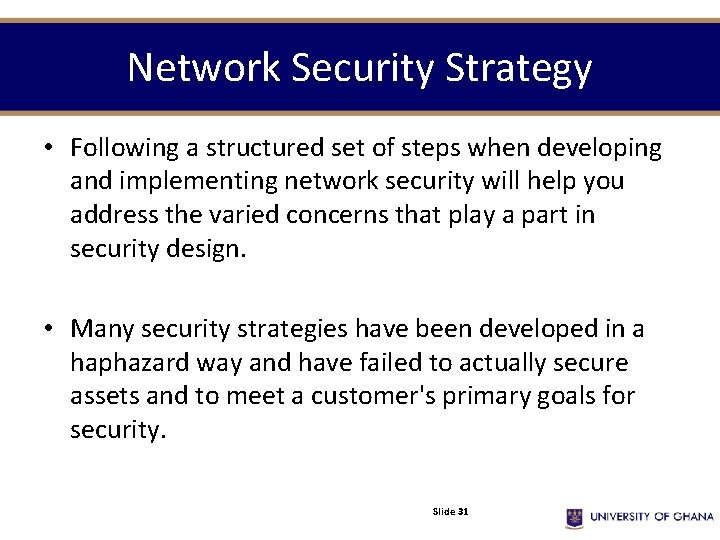 Network Security Strategy

• Following a structured set of steps when developing and implementing network security will help you address the varied concerns that play a part in security design.

• Many security strategies have been developed in a haphazard way and have failed to actually secure assets and to meet a customer's primary goals for security.

Slide 31

UNIVERSITY OF GHANA